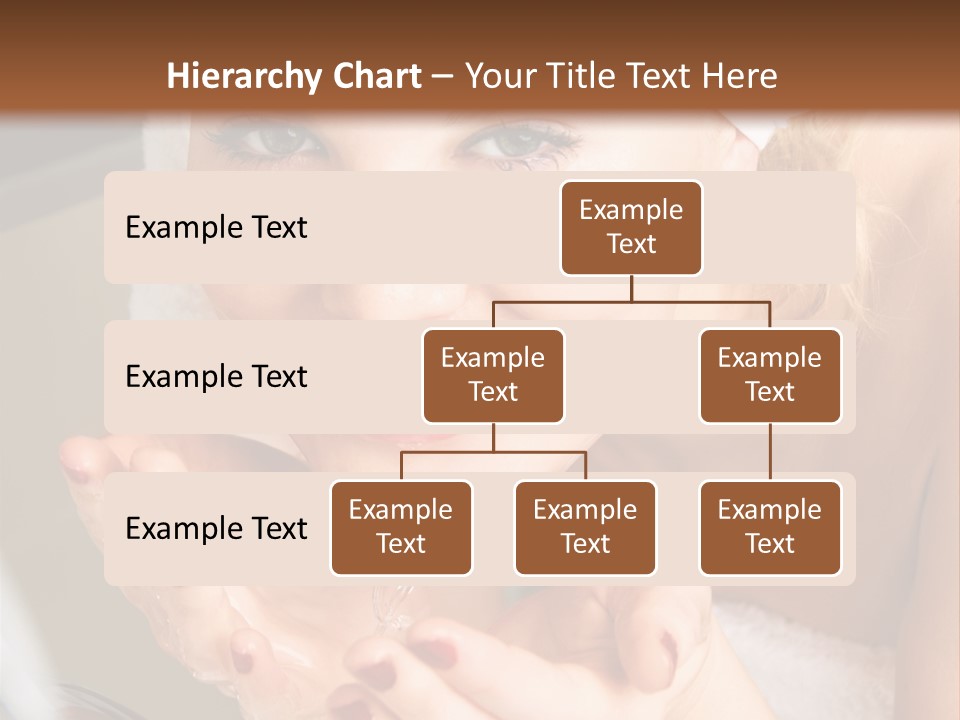 Hierarchy Chart – Your Title Text Here

Example Text

Example Text

Example Text

Example Text

Example Text

Example Text

Example Text

Example Text

Example Text